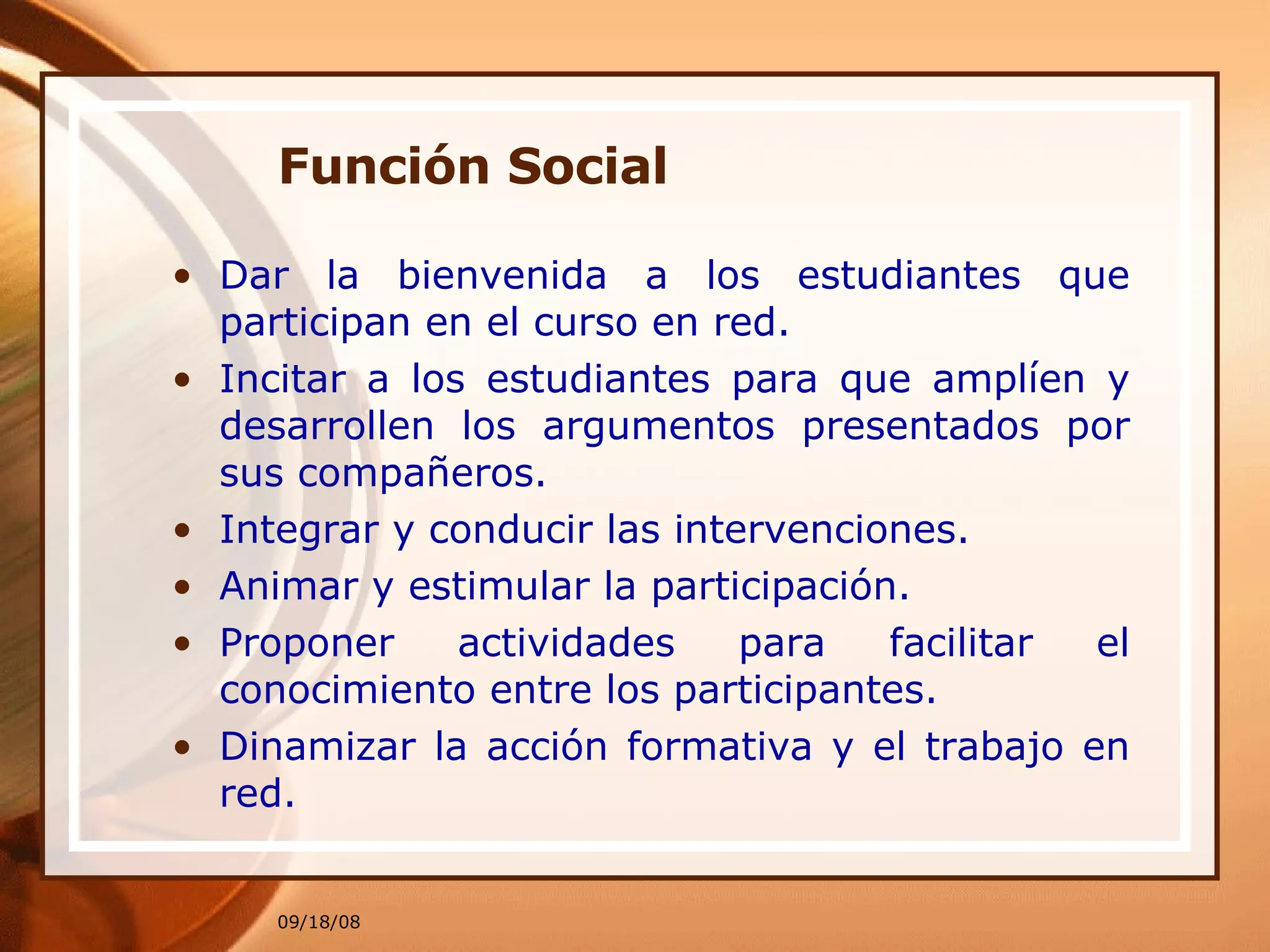 Función Social

• Dar la bienvenida a los estudiantes que participan en el curso en red.
• Incitar a los estudiantes para que amplíen y desarrollen los argumentos presentados por sus compañeros.
• Integrar y conducir las intervenciones.
• Animar y estimular la participación.
• Proponer actividades para facilitar el conocimiento entre los participantes.
• Dinamizar la acción formativa y el trabajo en red.

09/18/08